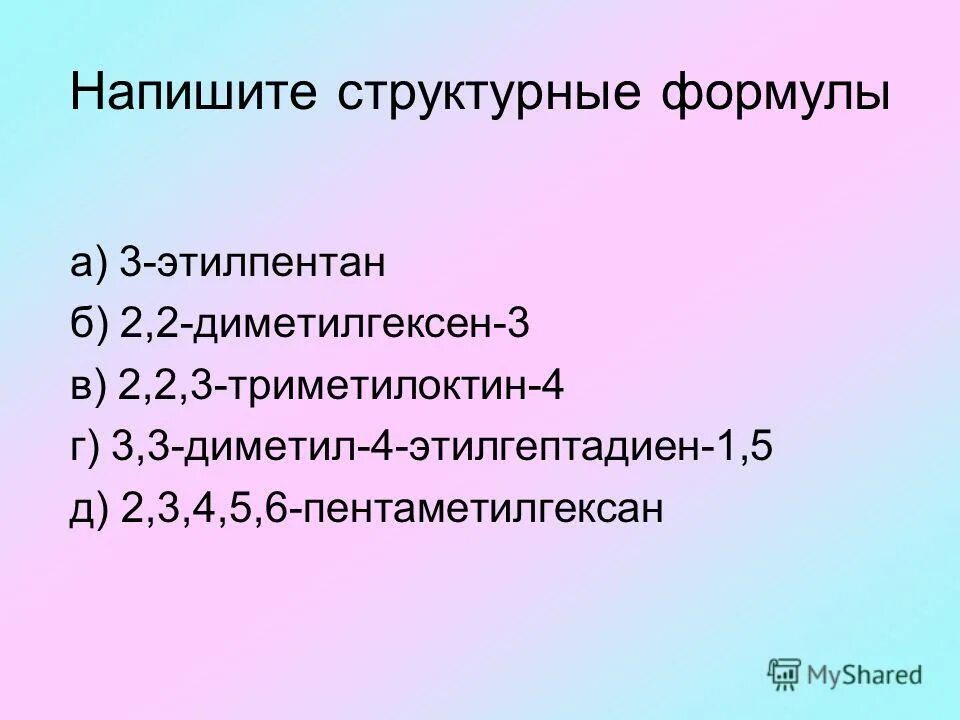 Напишите структурные формулы

а) 3-этилпентан
б) 2,2-диметилгексен-3
в) 2,2,3-триметилоктин-4
г) 3,3-диметил-4-этилгептадиен-1,5
д) 2,3,4,5,6-пентаметилгексан

MyShared